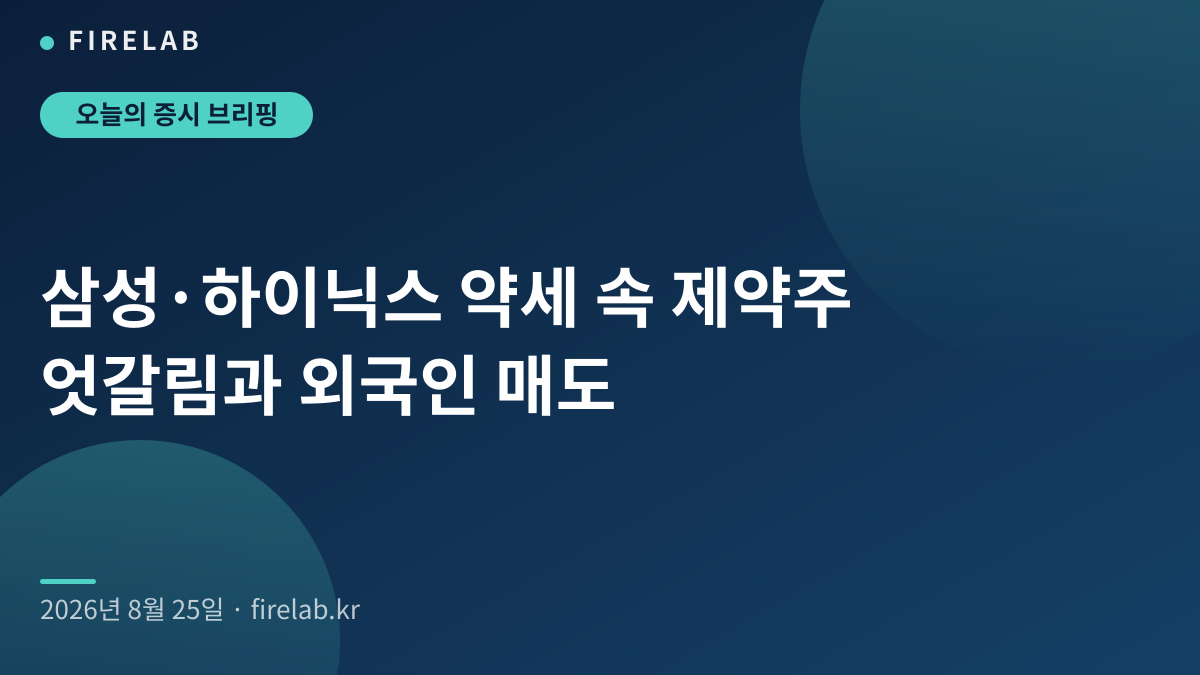 FIRELAB

오늘의 증시 브리핑

삼성·하이닉스 약세 속 제약주 엇갈림과 외국인 매도

2026년 8월 25일 · firelab.kr